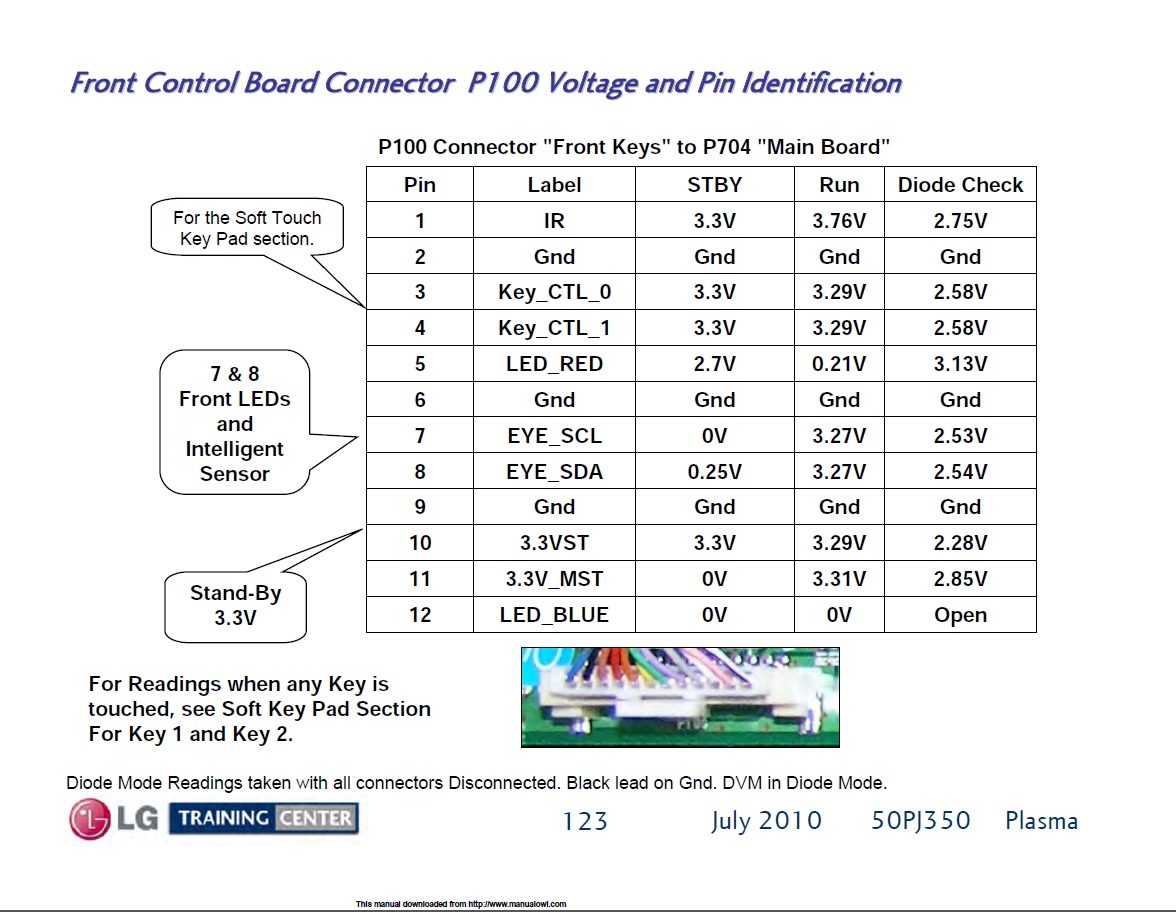 Front Control Board Connector P100 Voltage and Pin Identification

P100 Connector "Front Keys" to P704 "Main Board"

| Pin | Label | STBY | Run | Diode Check |
|---|---|---|---|---|
| 1 | IR | 3.3V | 3.76V | 2.75V |
| 2 | Gnd | Gnd | Gnd | Gnd |
| 3 | Key_CTL_0 | 3.3V | 3.29V | 2.58V |
| 4 | Key_CTL_1 | 3.3V | 3.29V | 2.58V |
| 5 | LED_RED | 2.7V | 0.21V | 3.13V |
| 6 | Gnd | Gnd | Gnd | Gnd |
| 7 | EYE_SCL | 0V | 3.27V | 2.53V |
| 8 | EYE_SDA | 0.25V | 3.27V | 2.54V |
| 9 | Gnd | Gnd | Gnd | Gnd |
| 10 | 3.3VST | 3.3V | 3.29V | 2.28V |
| 11 | 3.3V_MST | 0V | 3.31V | 2.85V |
| 12 | LED_BLUE | 0V | 0V | Open |

For the Soft Touch Key Pad section.

7 & 8 Front LEDs and Intelligent Sensor

Stand-By 3.3V

For Readings when any Key is touched, see Soft Key Pad Section For Key 1 and Key 2.

Diode Mode Readings taken with all connectors Disconnected. Black lead on Gnd. DVM in Diode Mode.

LG TRAINING CENTER 123 July 2010 50PJ350 Plasma

This manual downloaded from http://www.manualowl.com